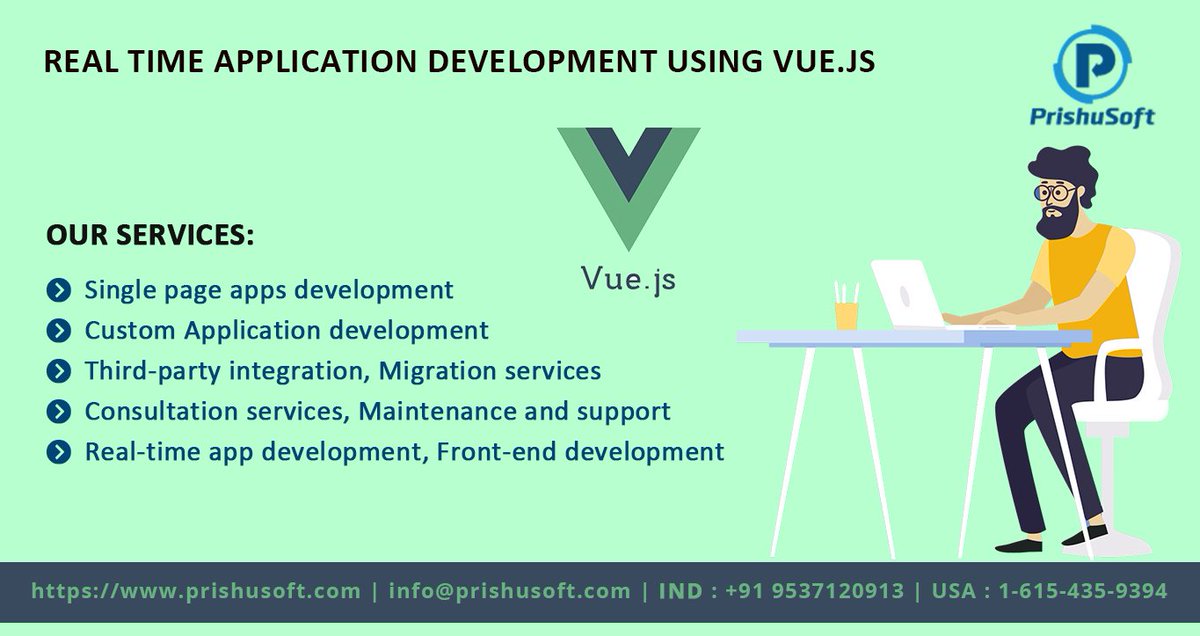 REAL TIME APPLICATION DEVELOPMENT USING VUE.JS

PrishuSoft

Vue.js

OUR SERVICES:

Single page apps development
Custom Application development
Third-party integration, Migration services
Consultation services, Maintenance and support
Real-time app development, Front-end development

https://www.prishusoft.com | info@prishusoft.com | IND : +91 9537120913 | USA : 1-615-435-9394